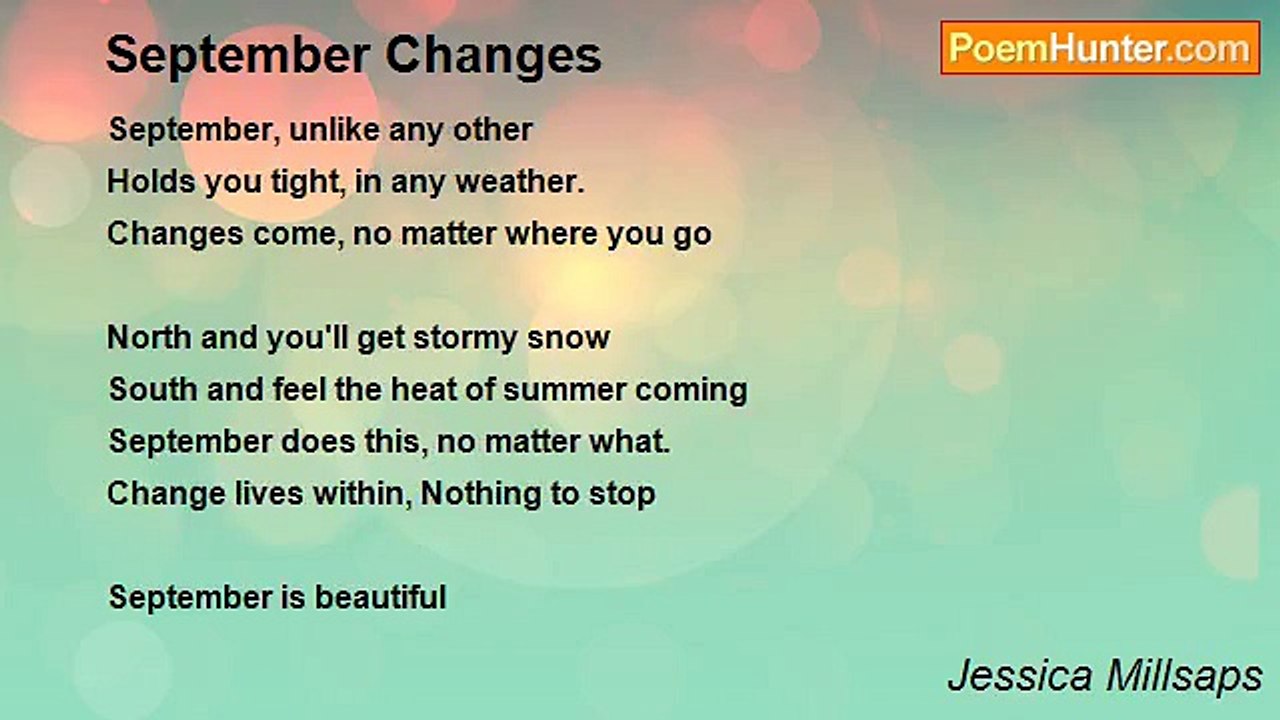 September Changes

PoemHunter.com

September, unlike any other
Holds you tight, in any weather.
Changes come, no matter where you go

North and you'll get stormy snow
South and feel the heat of summer coming
September does this, no matter what.
Change lives within, Nothing to stop

September is beautiful

Jessica Millsaps